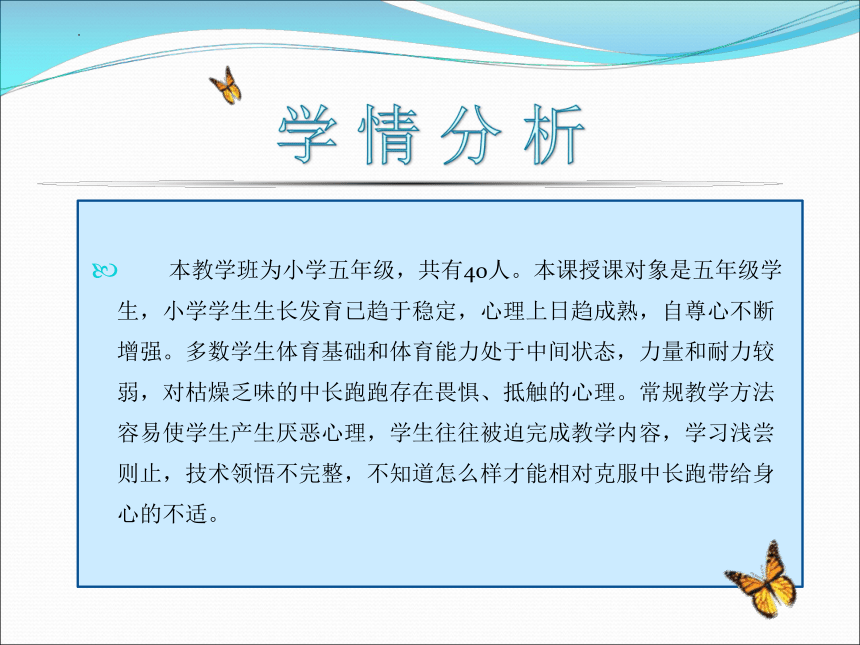 学情分析

本教学班为小学五年级，共有40人。本课授课对象是五年级学生，小学学生生长发育已趋于稳定，心理上日趋成熟，自尊心不断增强。多数学生体育基础和体育能力处于中间状态，力量和耐力较弱，对枯燥乏味的中长跑跑存在畏惧、抵触的心理。常规教学方法容易使学生产生厌恶心理，学生往往被迫完成教学内容，学习浅尝则止，技术领悟不完整，不知道怎么样才能相对克服中长跑带给身心的不适。